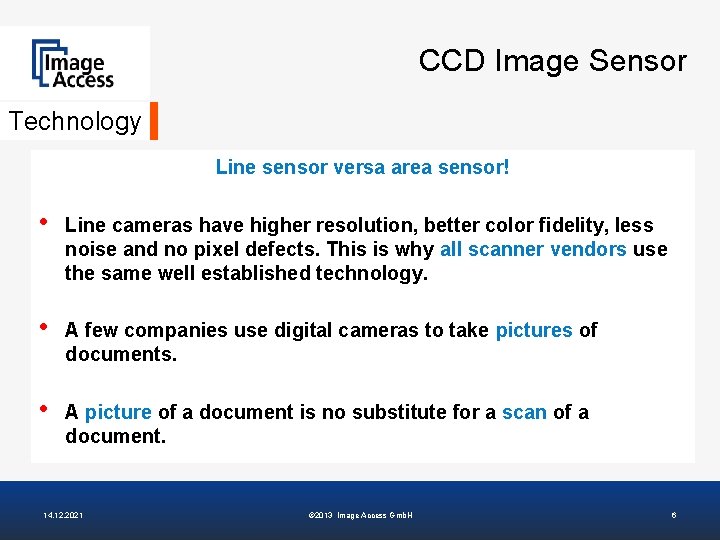 Image Access

Technology

CCD Image Sensor

Line sensor versa area sensor!

• Line cameras have higher resolution, better color fidelity, less noise and no pixel defects. This is why all scanner vendors use the same well established technology.

• A few companies use digital cameras to take pictures of documents.

• A picture of a document is no substitute for a scan of a document.

14.12.2021

©2013 Image Access GmbH

6